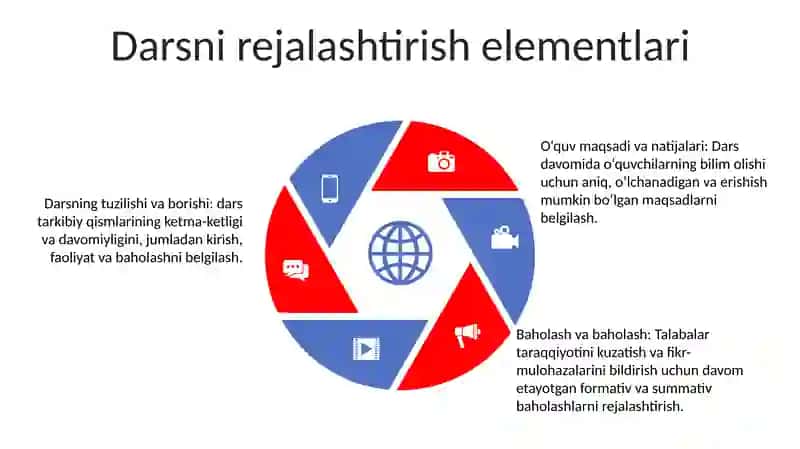 Darsni rejalashtirish elementlari

Darsning tuzilishi va borishi: dars tarkibiy qismlarining ketma-ketligi va davomiyligini, jumladan kirish, faoliyat va baholashni belgilash.

O'quv maqsadi va natijalari: Dars davomida o'quvchilarning bilim olishi uchun aniq, o'lchanadigan va erishish mumkin bo'lgan maqsadlarni belgilash.

Baholash va baholash: Talabalar taraqqiyotini kuzatish va fikr-mulohazalarini bildirish uchun davom etayotgan formativ va summativ baholashlarni rejalashtirish.